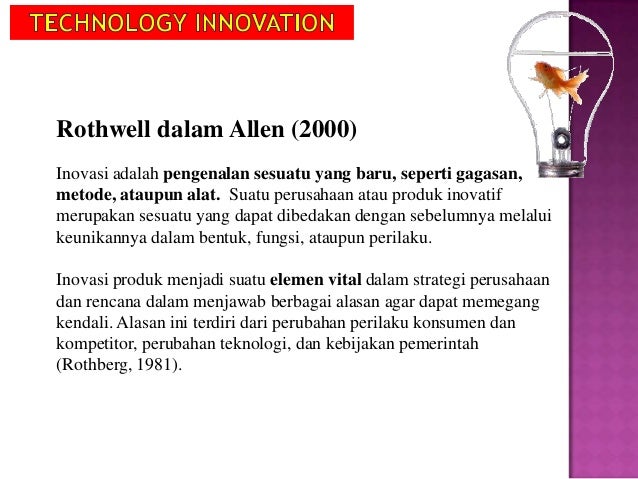 TECHNOLOGY INNOVATION

Rothwell dalam Allen (2000)

Inovasi adalah pengenalan sesuatu yang baru, seperti gagasan, metode, ataupun alat. Suatu perusahaan atau produk inovatif merupakan sesuatu yang dapat dibedakan dengan sebelumnya melalui keunikannya dalam bentuk, fungsi, ataupun perilaku.

Inovasi produk menjadi suatu elemen vital dalam strategi perusahaan dan rencana dalam menjawab berbagai alasan agar dapat memegang kendali. Alasan ini terdiri dari perubahan perilaku konsumen dan kompetitor, perubahan teknologi, dan kebijakan pemerintah (Rothberg, 1981).